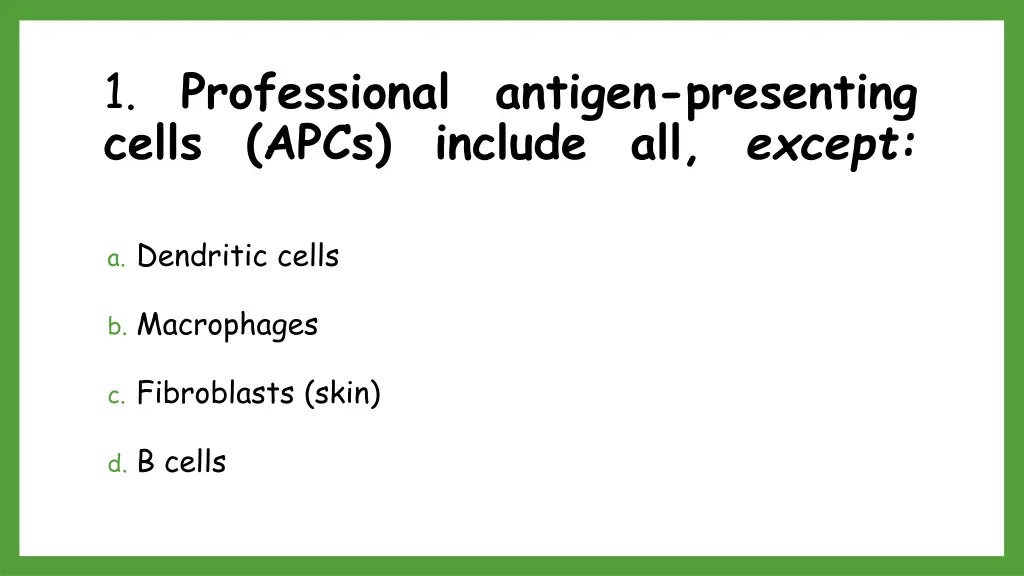 1. Professional antigen-presenting cells (APCs) include all, except:

a. Dendritic cells

b. Macrophages

c. Fibroblasts (skin)

d. B cells